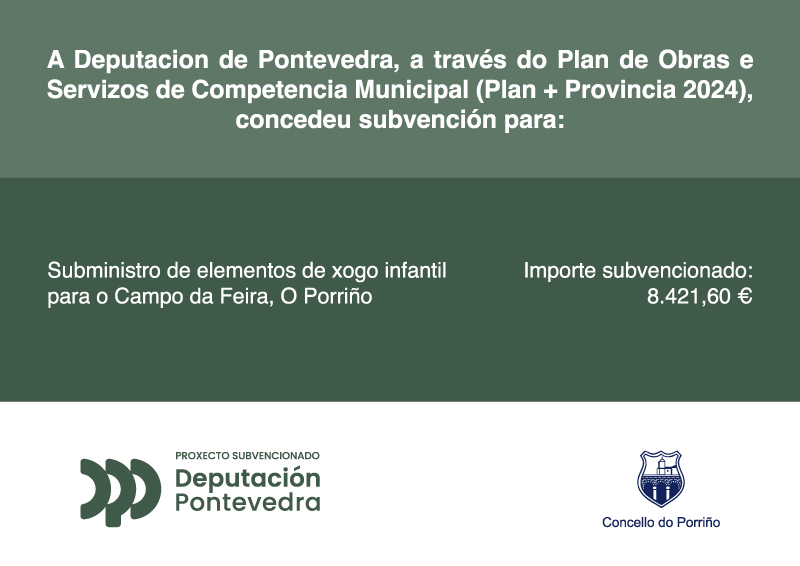 A Deputacion de Pontevedra, a través do Plan de Obras e Servizos de Competencia Municipal (Plan + Provincia 2024), concedeu subvención para:

Subministro de elementos de xogo infantil para o Campo da Feira, O Porriño

Importe subvencionado: 8.421,60 €

PROXECTO SUBVENCIONADO
Deputación Pontevedra

Concello do Porriño